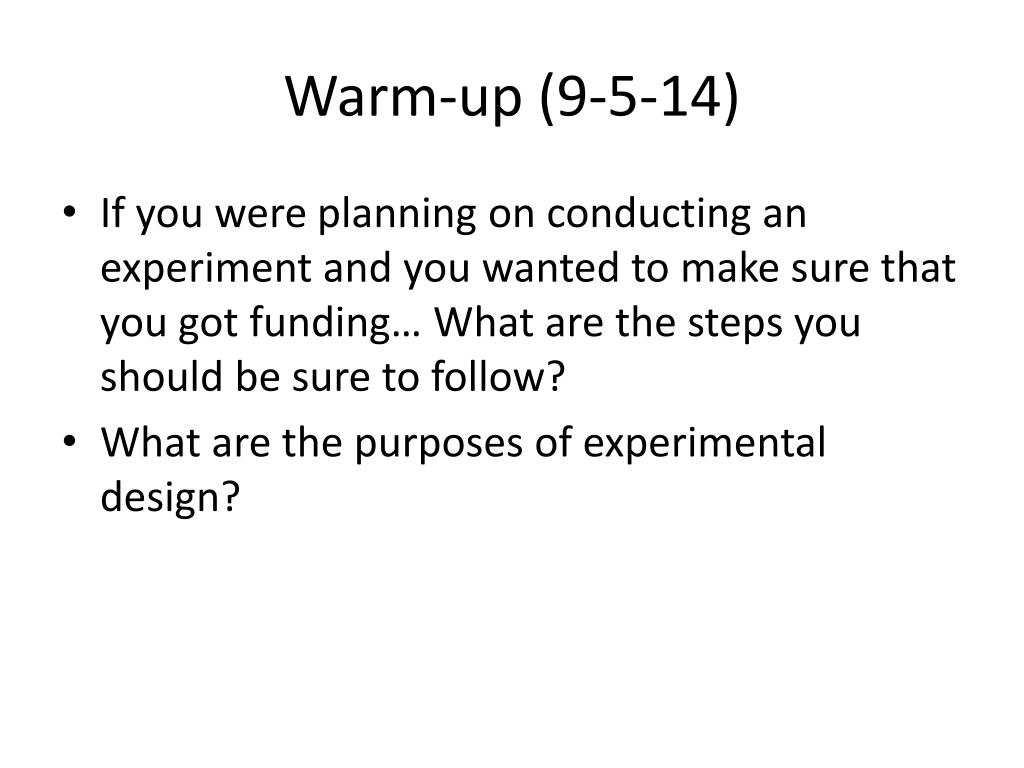 Warm-up (9-5-14)

• If you were planning on conducting an experiment and you wanted to make sure that you got funding… What are the steps you should be sure to follow?
• What are the purposes of experimental design?